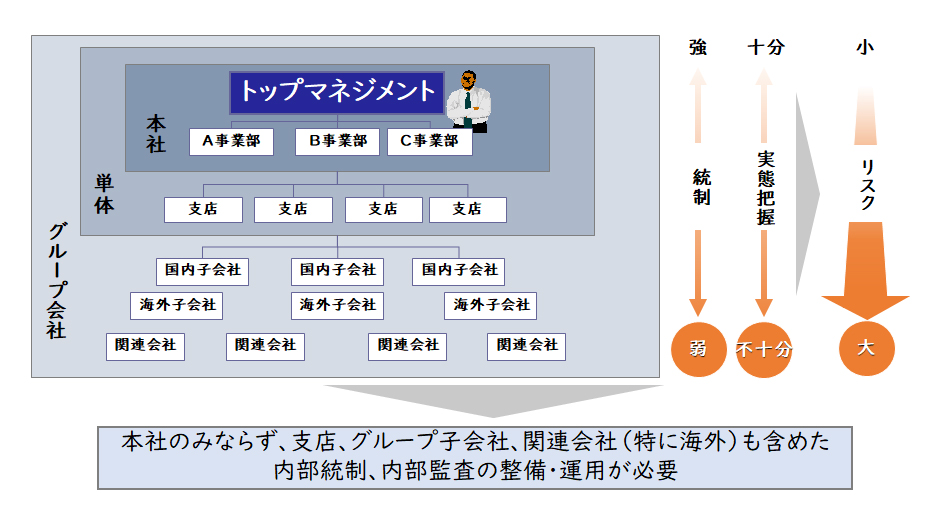 トップマネジメント

本社

A事業部　B事業部　C事業部

単体

支店　支店　支店　支店

グループ会社

国内子会社　国内子会社　国内子会社

海外子会社　海外子会社　海外子会社

関連会社　関連会社　関連会社　関連会社

強
統制
弱

十分
実態把握
不十分

小
リスク
大

本社のみならず、支店、グループ子会社、関連会社（特に海外）も含めた内部統制、内部監査の整備・運用が必要